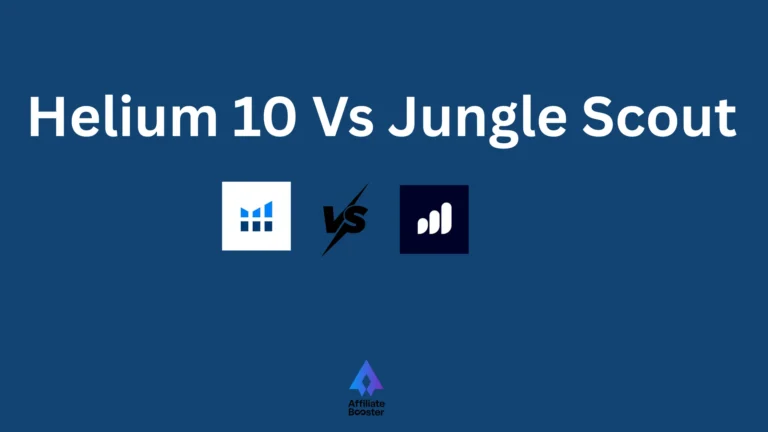 Helium 10 Vs Jungle Scout

VS

Affiliate Booster